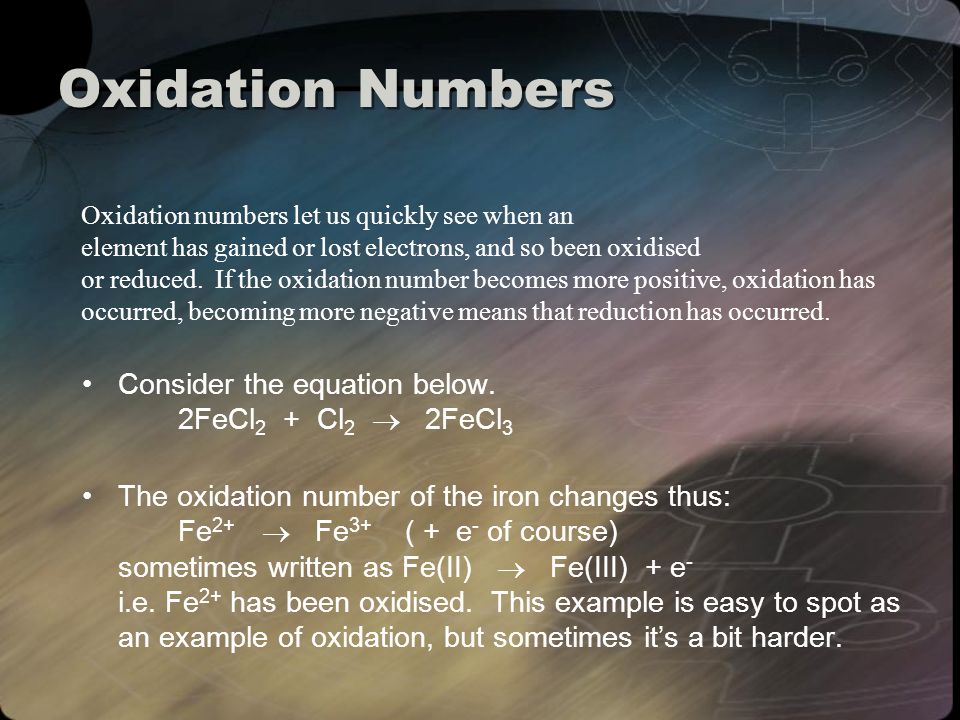 Oxidation Numbers

Oxidation numbers let us quickly see when an element has gained or lost electrons, and so been oxidised or reduced. If the oxidation number becomes more positive, oxidation has occurred, becoming more negative means that reduction has occurred.

• Consider the equation below.
$2FeCl_2 + Cl_2 \rightarrow 2FeCl_3$

• The oxidation number of the iron changes thus:
$Fe^{2+} \rightarrow Fe^{3+}$ ( + $e^-$ of course)
sometimes written as Fe(II) $\rightarrow$ Fe(III) + $e^-$
i.e. $Fe^{2+}$ has been oxidised. This example is easy to spot as an example of oxidation, but sometimes it's a bit harder.